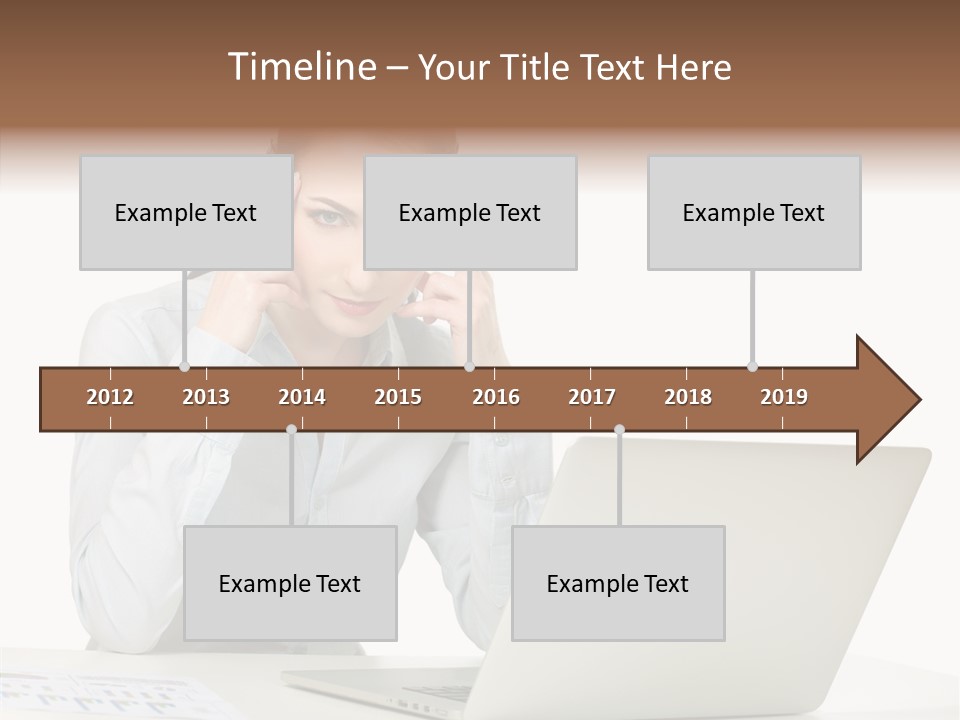 Timeline – Your Title Text Here

Example Text

Example Text

Example Text

2012 2013 2014 2015 2016 2017 2018 2019

Example Text

Example Text